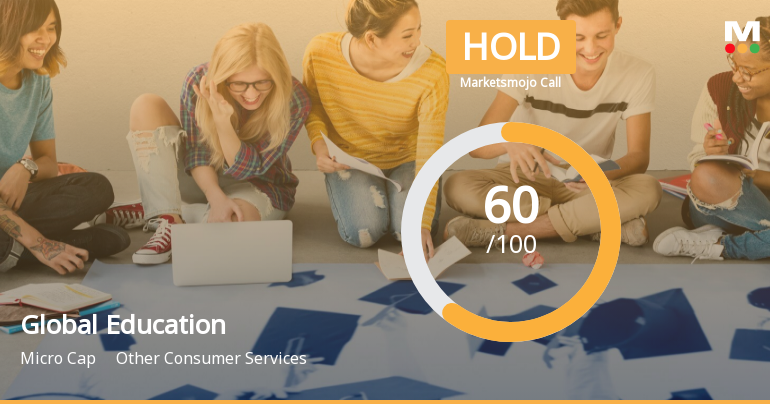 HOLD
Marketsmojo Call

M

60
/100

Global Education
Micro Cap Other Consumer Services